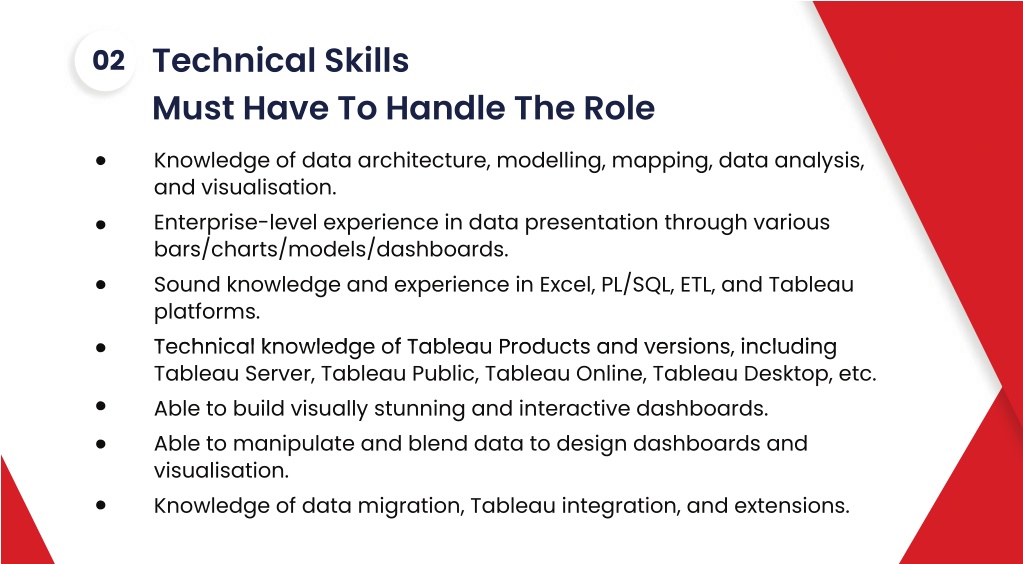 02 Technical Skills Must Have To Handle The Role

- Knowledge of data architecture, modelling, mapping, data analysis, and visualisation.
- Enterprise-level experience in data presentation through various bars/charts/models/dashboards.
- Sound knowledge and experience in Excel, PL/SQL, ETL, and Tableau platforms.
- Technical knowledge of Tableau Products and versions, including Tableau Server, Tableau Public, Tableau Online, Tableau Desktop, etc.
- Able to build visually stunning and interactive dashboards.
- Able to manipulate and blend data to design dashboards and visualisation.
- Knowledge of data migration, Tableau integration, and extensions.